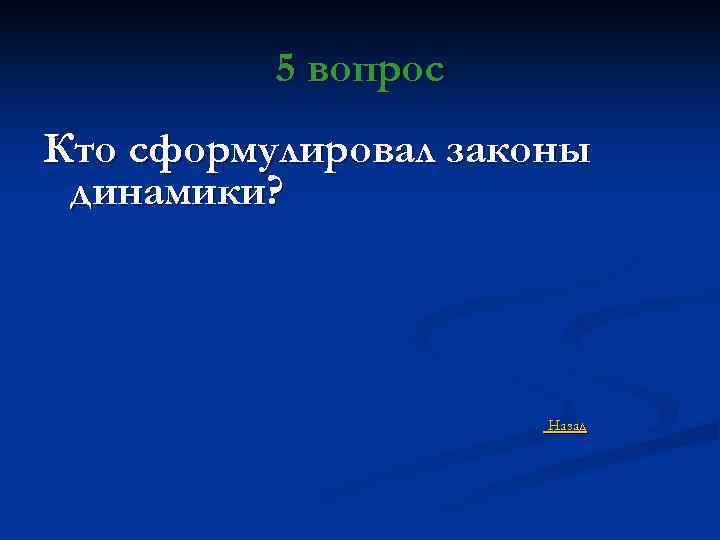 5 вопрос

Кто сформулировал законы динамики?

Назад